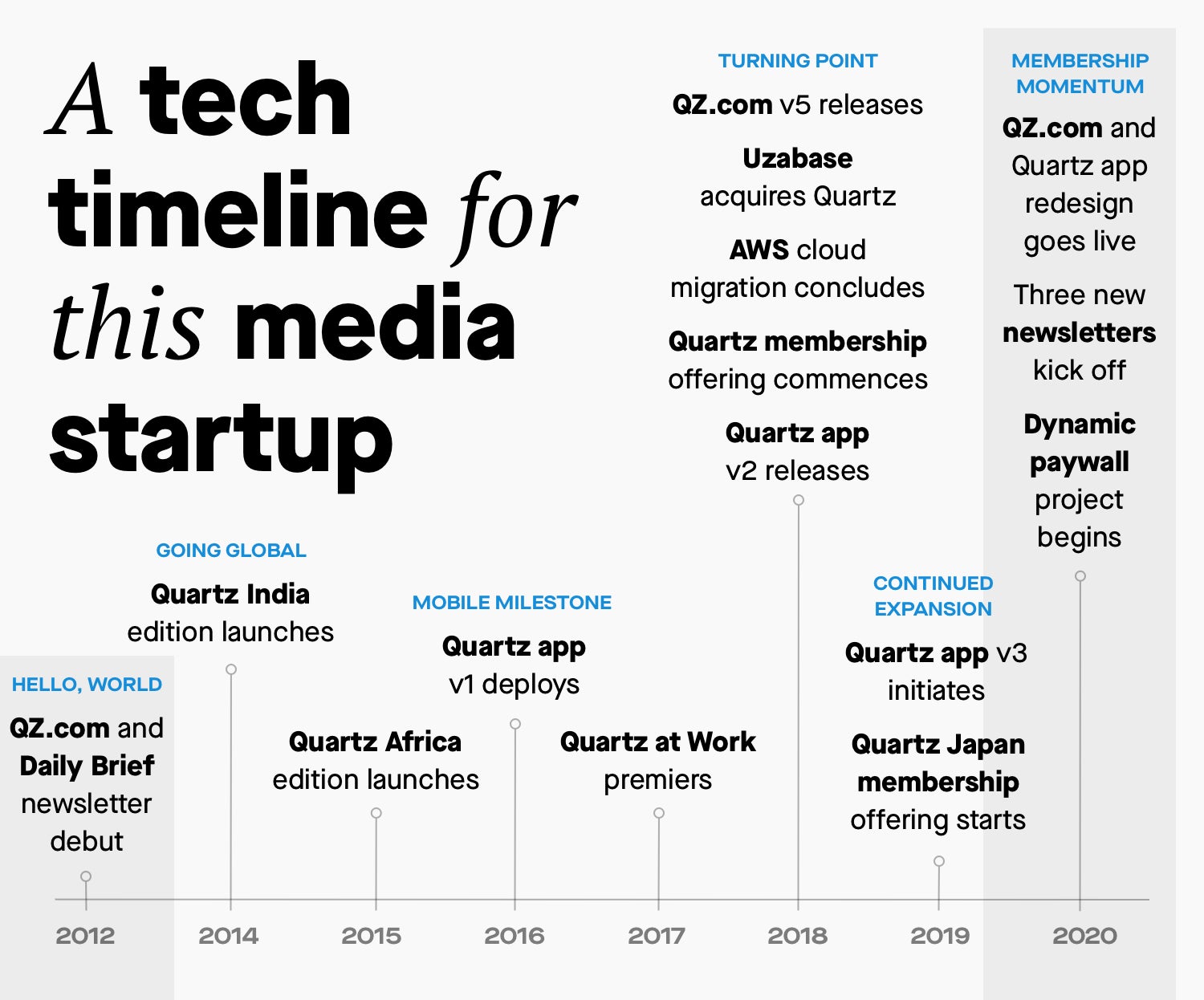 A tech timeline for this media startup

HELLO, WORLD
QZ.com and Daily Brief newsletter debut

GOING GLOBAL
Quartz India edition launches

Quartz Africa edition launches

MOBILE MILESTONE
Quartz app v1 deploys

Quartz at Work premiers

TURNING POINT
QZ.com v5 releases
Uzabase acquires Quartz
AWS cloud migration concludes
Quartz membership offering commences
Quartz app v2 releases

CONTINUED EXPANSION
Quartz app v3 initiates
Quartz Japan membership offering starts

MEMBERSHIP MOMENTUM
QZ.com and Quartz app redesign goes live
Three new newsletters kick off
Dynamic paywall project begins

2012 2014 2015 2016 2017 2018 2019 2020